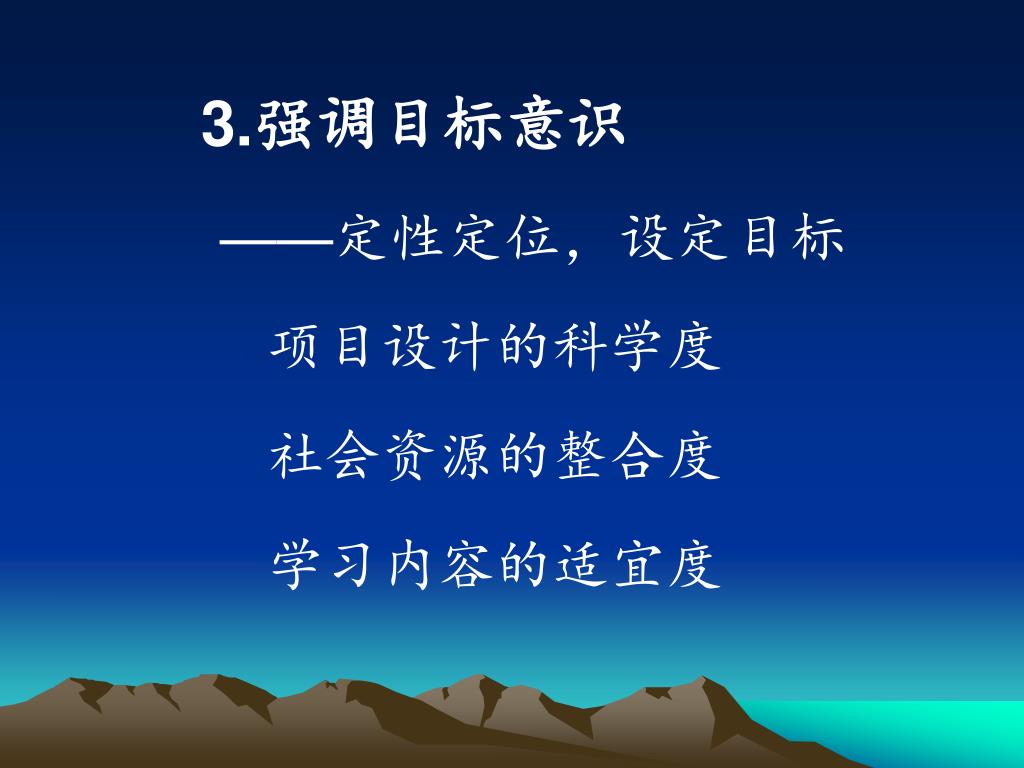 3.强调目标意识

——定性定位，设定目标

项目设计的科学度

社会资源的整合度

学习内容的适宜度